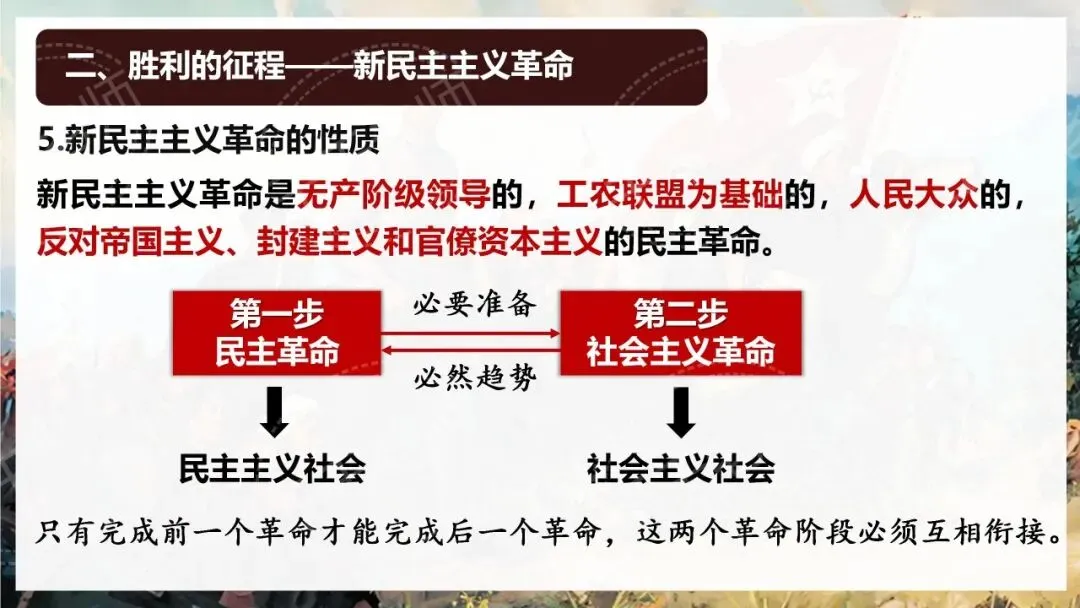 二、胜利的征程——新民主主义革命

5.新民主主义革命的性质

新民主主义革命是无产阶级领导的，工农联盟为基础的，人民大众的，反对帝国主义、封建主义和官僚资本主义的民主革命。

第一步
民主革命

必要准备

必然趋势

第二步
社会主义革命

民主主义社会

社会主义社会

只有完成前一个革命才能完成后一个革命，这两个革命阶段必须互相衔接。